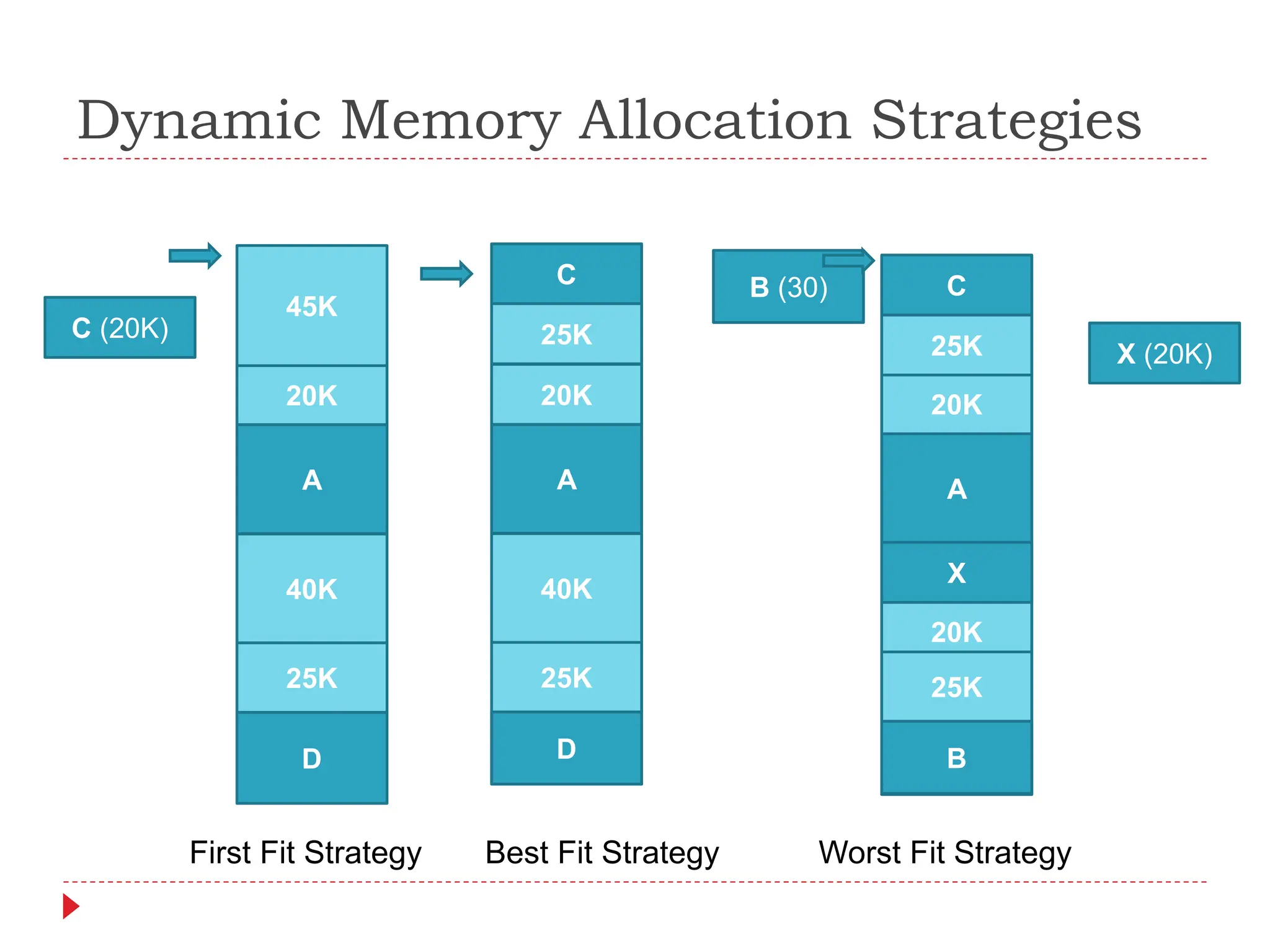 Dynamic Memory Allocation Strategies

C (20K)

45K
20K
A
40K
25K
D

C
25K
20K
A
40K
25K
D

B (30)

C
25K
20K
A
X
20K
25K
B

X (20K)

First Fit Strategy

Best Fit Strategy

Worst Fit Strategy